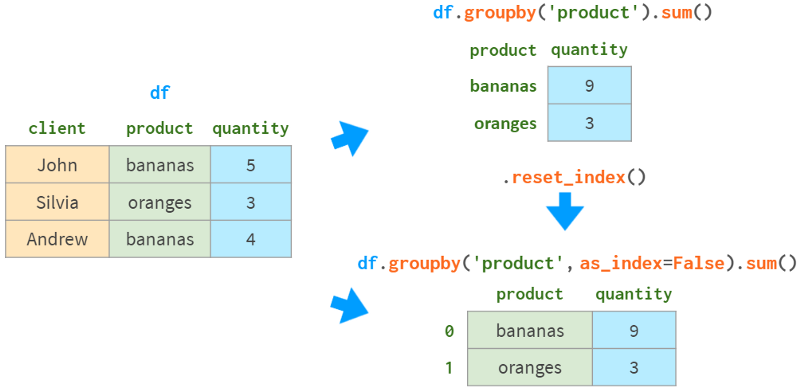 df

| client | product | quantity |
|---|---|---|
| John | bananas | 5 |
| Silvia | oranges | 3 |
| Andrew | bananas | 4 |

df.groupby('product').sum()

| product | quantity |
|---|---|
| bananas | 9 |
| oranges | 3 |

.reset_index()

df.groupby('product', as_index=False).sum()

| | product | quantity |
|---|---|---|
| 0 | bananas | 9 |
| 1 | oranges | 3 |